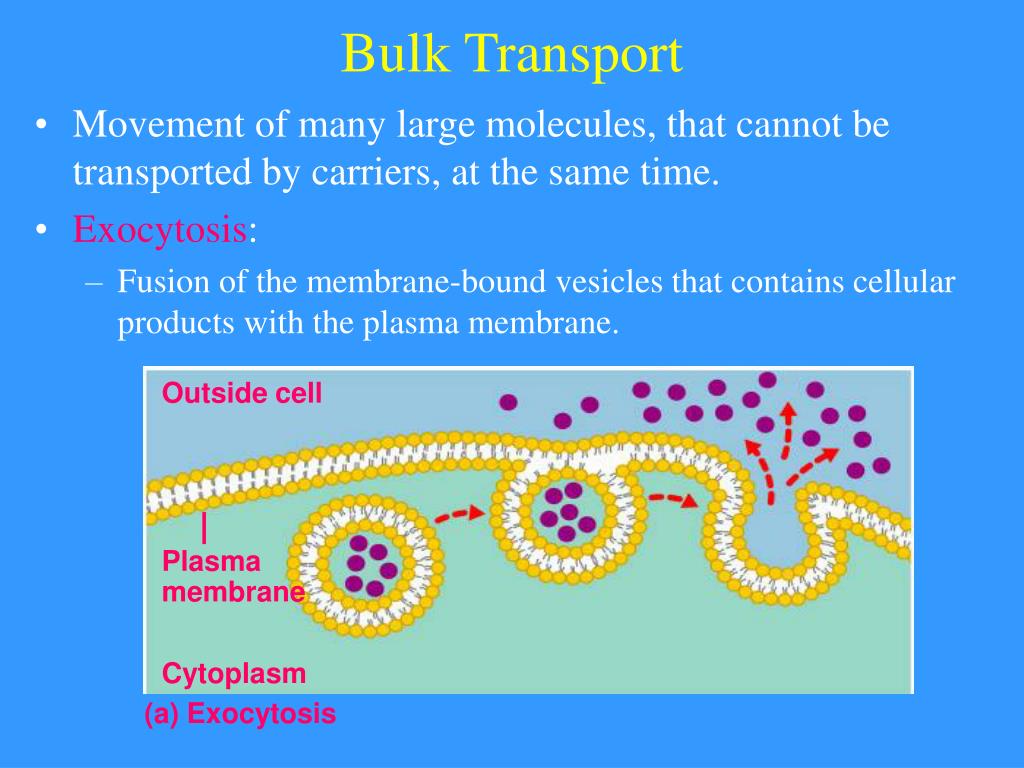 Bulk Transport

• Movement of many large molecules, that cannot be transported by carriers, at the same time.

• Exocytosis:

– Fusion of the membrane-bound vesicles that contains cellular products with the plasma membrane.

Outside cell

Plasma membrane

Cytoplasm

(a) Exocytosis